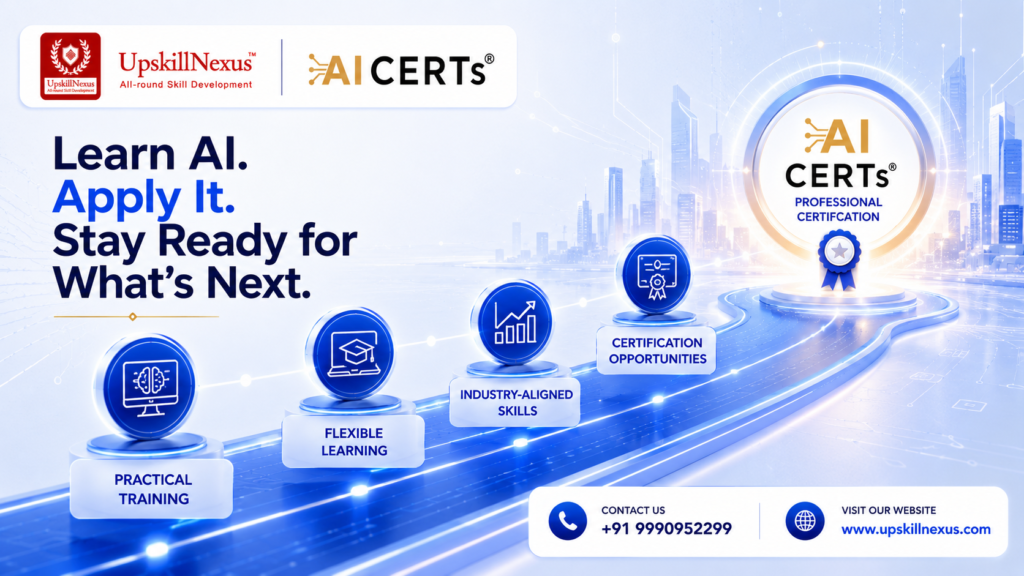 UpskillNexus All-round Skill Development

UpskillNexus™ All-round Skill Development

AI CERTs®

Learn AI. Apply It. Stay Ready for What's Next.

AI CERTs®
PROFESSIONAL CERTIFCATION

PRACTICAL TRAINING

FLEXIBLE LEARNING

INDUSTRY-ALIGNED SKILLS

CERTIFICATION OPPORTUNITIES

CONTACT US
+91 9990952299

VISIT OUR WEBSITE
www.upskillnexus.com